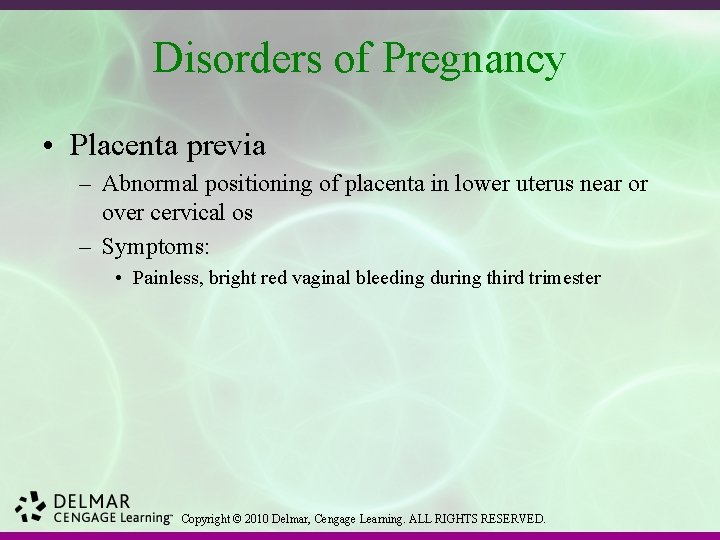 Disorders of Pregnancy

• Placenta previa
– Abnormal positioning of placenta in lower uterus near or over cervical os
– Symptoms:
• Painless, bright red vaginal bleeding during third trimester

DELMAR
CENGAGE Learning™ Copyright © 2010 Delmar, Cengage Learning. ALL RIGHTS RESERVED.